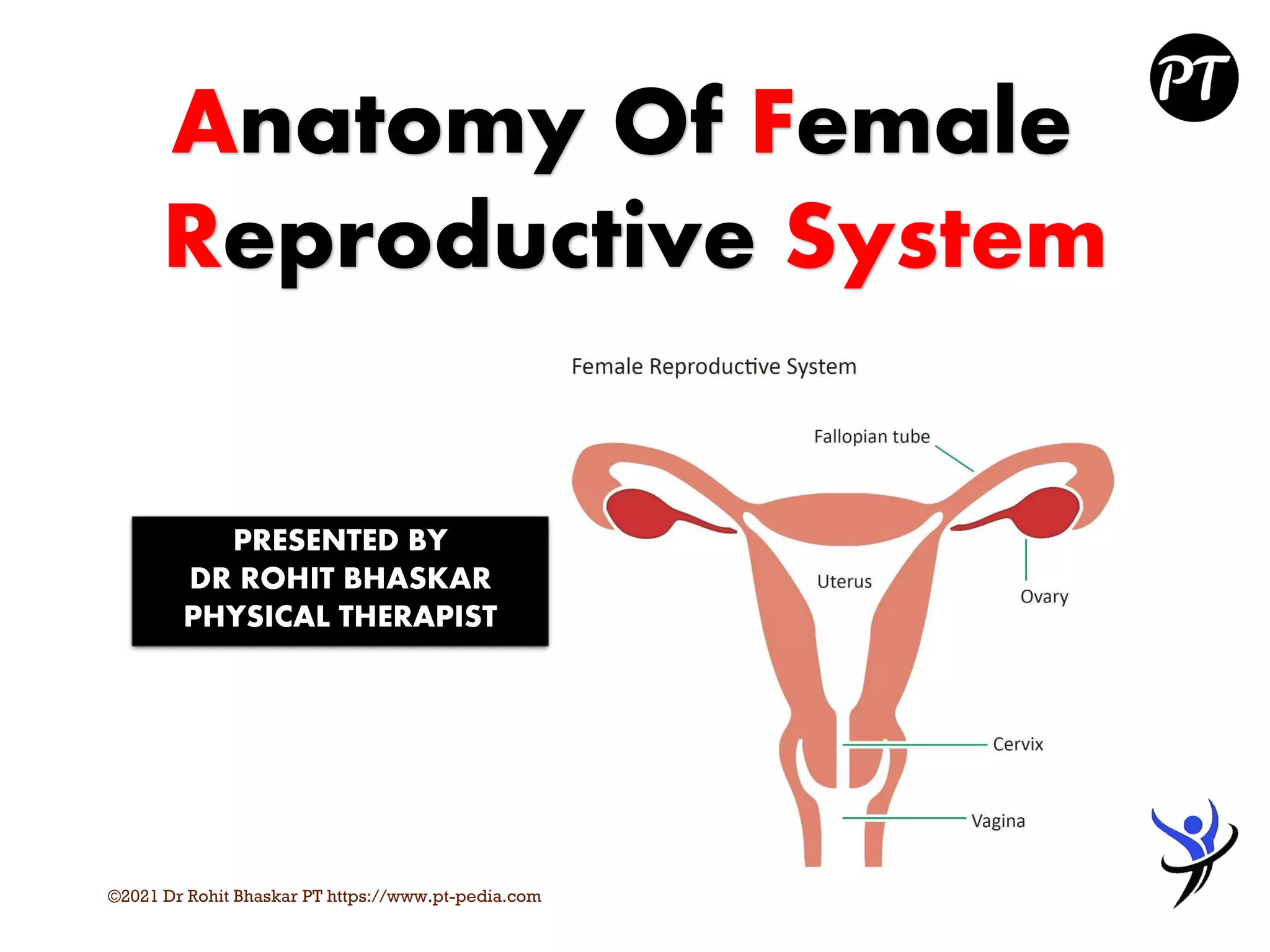 PT

Anatomy Of Female Reproductive System

PRESENTED BY
DR ROHIT BHASKAR
PHYSICAL THERAPIST

Female Reproductive System

Fallopian tube

Uterus

Ovary

Cervix

Vagina

©2021 Dr Rohit Bhaskar PT https://www.pt-pedia.com